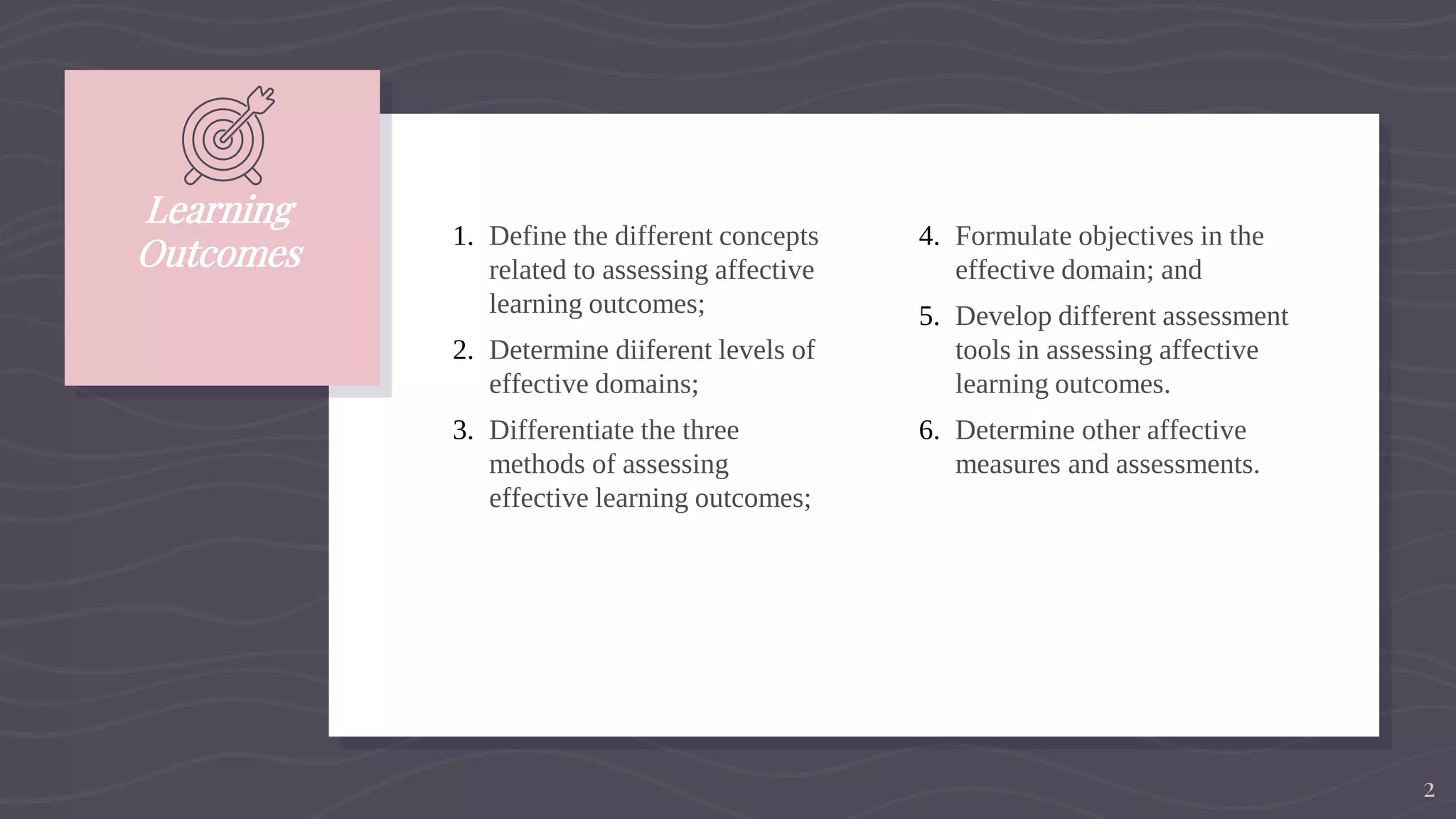 Learning Outcomes

1. Define the different concepts related to assessing affective learning outcomes;

2. Determine diiferent levels of effective domains;

3. Differentiate the three methods of assessing effective learning outcomes;

4. Formulate objectives in the effective domain; and

5. Develop different assessment tools in assessing affective learning outcomes.

6. Determine other affective measures and assessments.

2